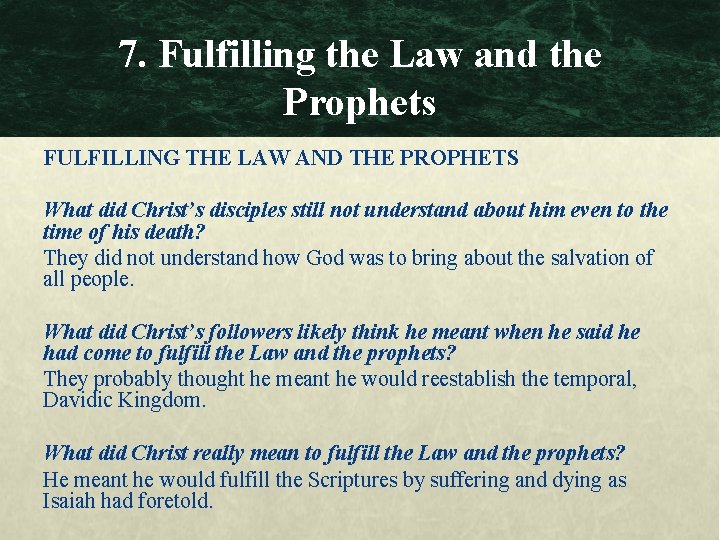 7. Fulfilling the Law and the Prophets

FULFILLING THE LAW AND THE PROPHETS

What did Christ's disciples still not understand about him even to the time of his death?

They did not understand how God was to bring about the salvation of all people.

What did Christ's followers likely think he meant when he said he had come to fulfill the Law and the prophets?

They probably thought he meant he would reestablish the temporal, Davidic Kingdom.

What did Christ really mean to fulfill the Law and the prophets?

He meant he would fulfill the Scriptures by suffering and dying as Isaiah had foretold.